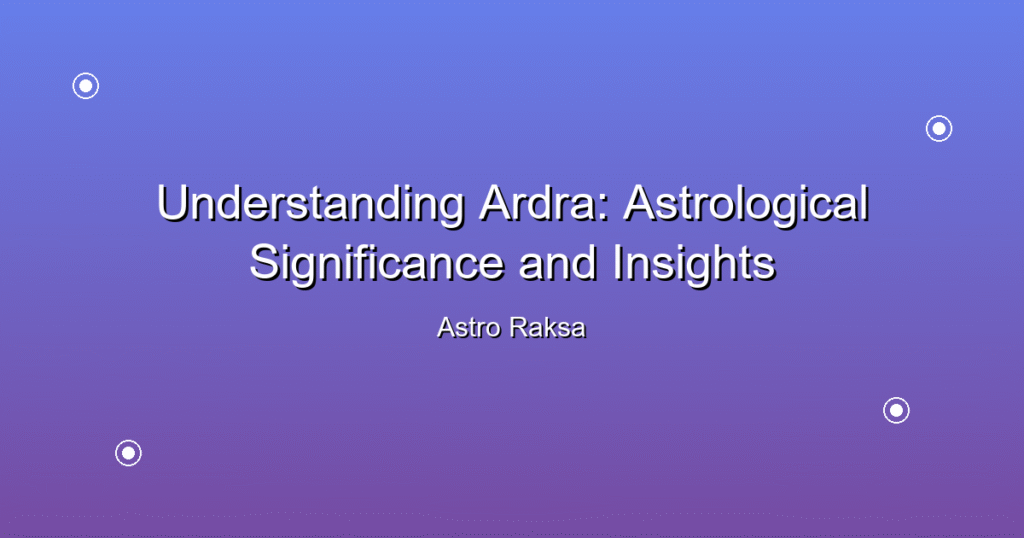 Understanding Ardra: Astrological Significance and Insights

Astro Raksa